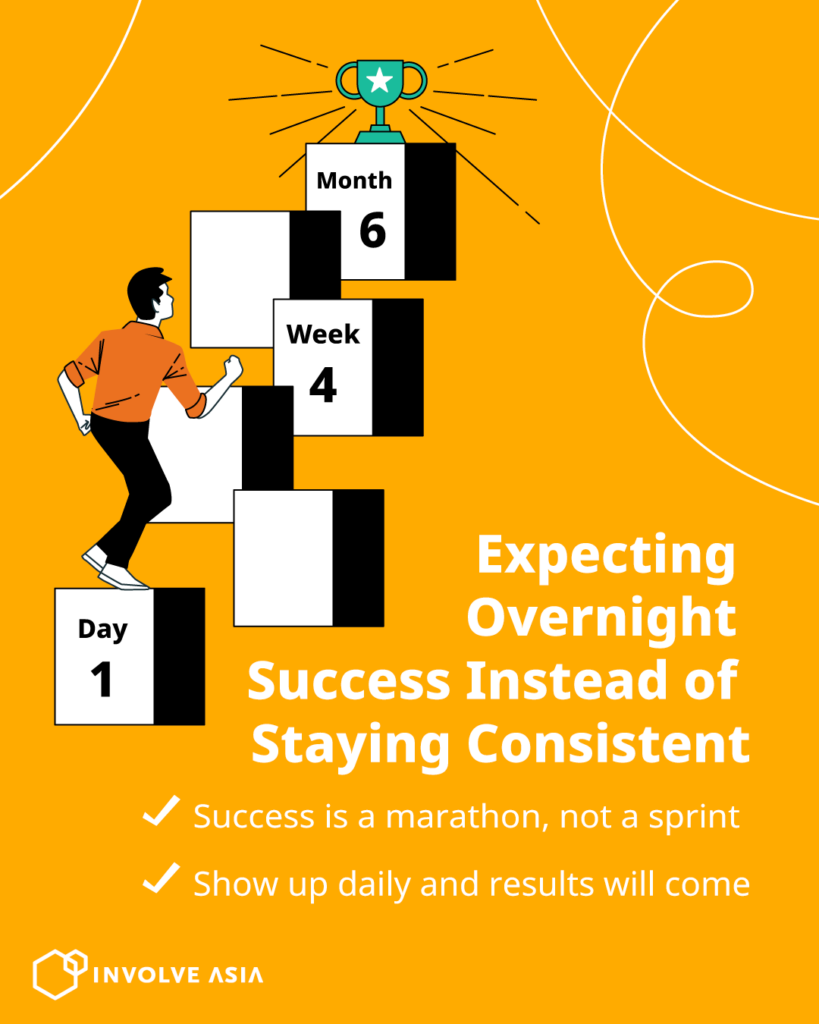 Month
6

Week
4

Day
1

Expecting Overnight Success Instead of Staying Consistent

✓ Success is a marathon, not a sprint

✓ Show up daily and results will come

INVOLVE ASIA